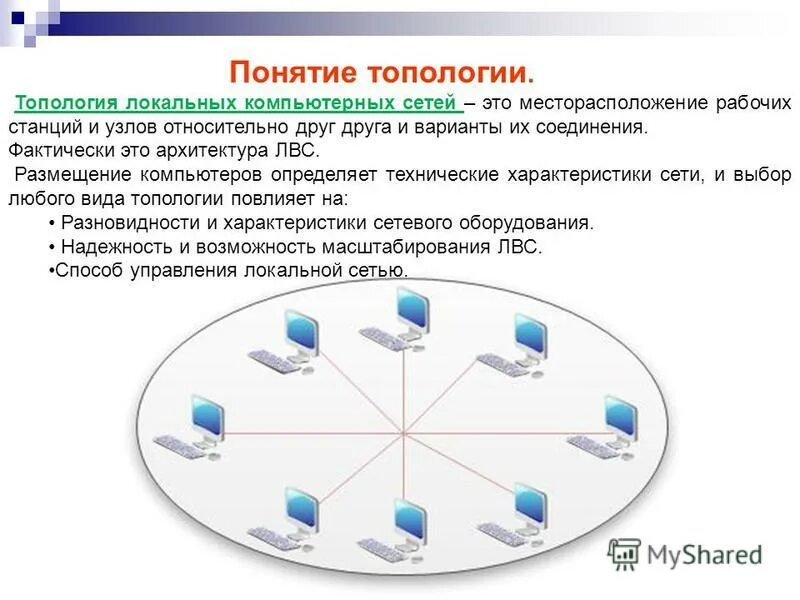 Понятие топологии.

Топология локальных компьютерных сетей – это месторасположение рабочих станций и узлов относительно друг друга и варианты их соединения.
Фактически это архитектура ЛВС.

Размещение компьютеров определяет технические характеристики сети, и выбор любого вида топологии повлияет на:

• Разновидности и характеристики сетевого оборудования.
• Надежность и возможность масштабирования ЛВС.
•Способ управления локальной сетью.

MyShared